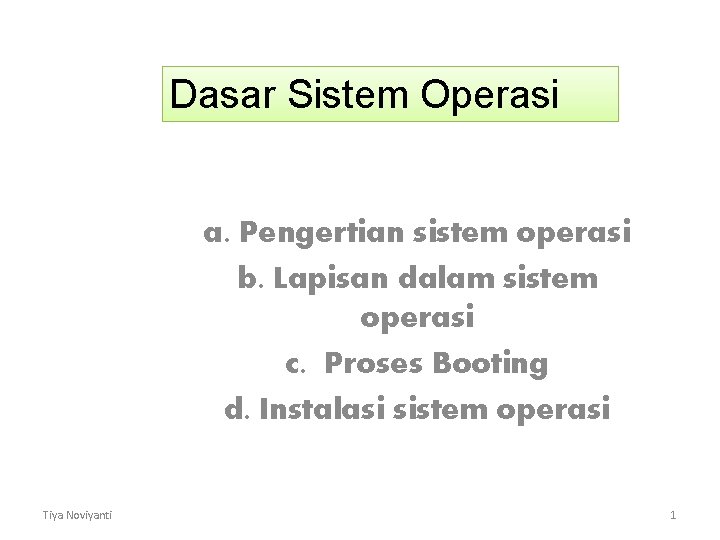 Dasar Sistem Operasi

a. Pengertian sistem operasi
b. Lapisan dalam sistem operasi
c. Proses Booting
d. Instalasi sistem operasi

Tiya Noviyanti

1